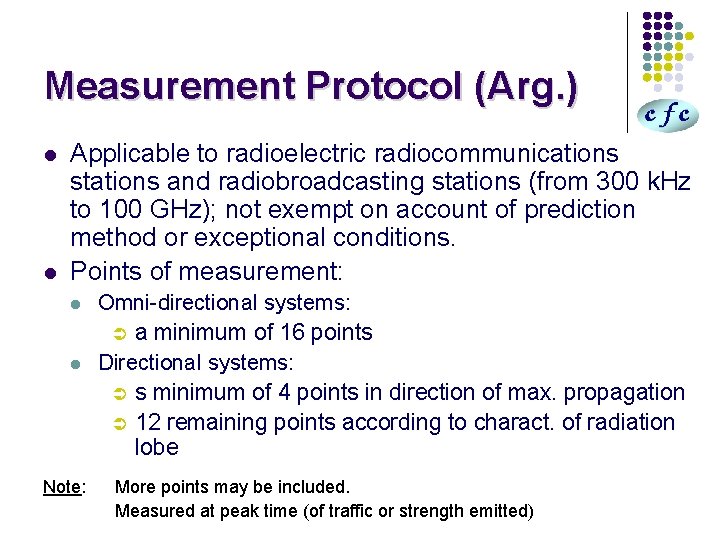 Measurement Protocol (Arg.)

cfc

- Applicable to radioelectric radiocommunications stations and radiobroadcasting stations (from 300 kHz to 100 GHz); not exempt on account of prediction method or exceptional conditions.
- Points of measurement:
  - Omni-directional systems:
    - a minimum of 16 points
  - Directional systems:
    - s minimum of 4 points in direction of max. propagation
    - 12 remaining points according to charact. of radiation lobe

Note: More points may be included.
Measured at peak time (of traffic or strength emitted)